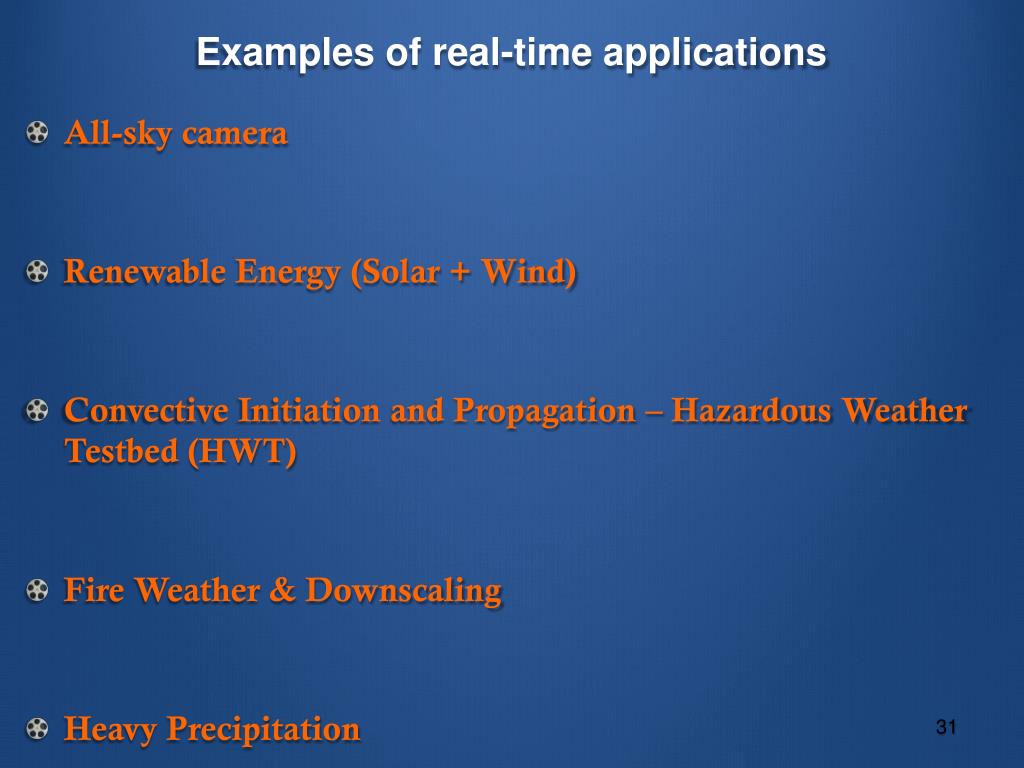 Examples of real-time applications

All-sky camera

Renewable Energy (Solar + Wind)

Convective Initiation and Propagation – Hazardous Weather Testbed (HWT)

Fire Weather & Downscaling

Heavy Precipitation

31